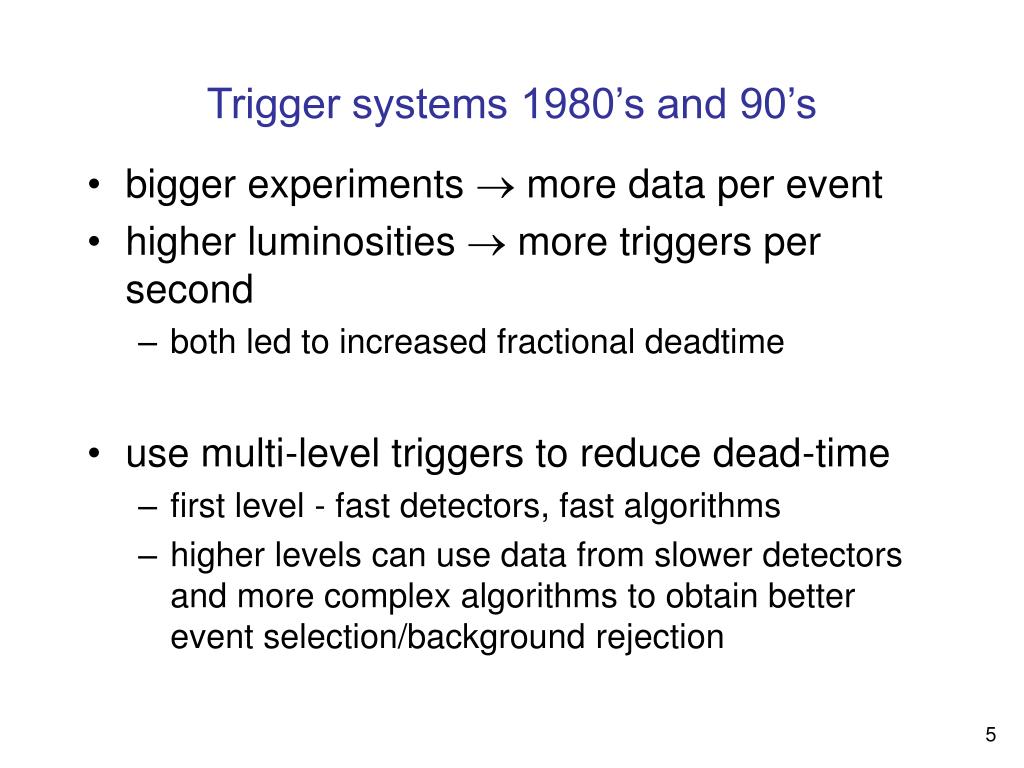 Trigger systems 1980’s and 90’s

• bigger experiments $\rightarrow$ more data per event
• higher luminosities $\rightarrow$ more triggers per second
– both led to increased fractional deadtime

• use multi-level triggers to reduce dead-time
– first level - fast detectors, fast algorithms
– higher levels can use data from slower detectors and more complex algorithms to obtain better event selection/background rejection

5